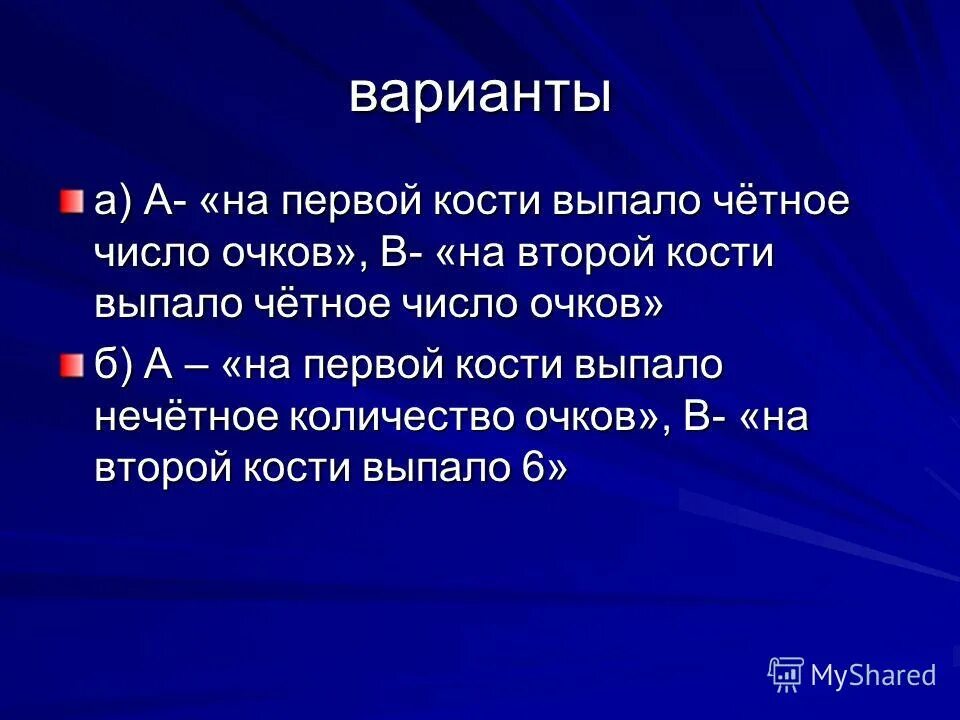 варианты

а) А- «на первой кости выпало чётное число очков», В- «на второй кости выпало чётное число очков»

б) А – «на первой кости выпало нечётное количество очков», В- «на второй кости выпало 6»

MyShared